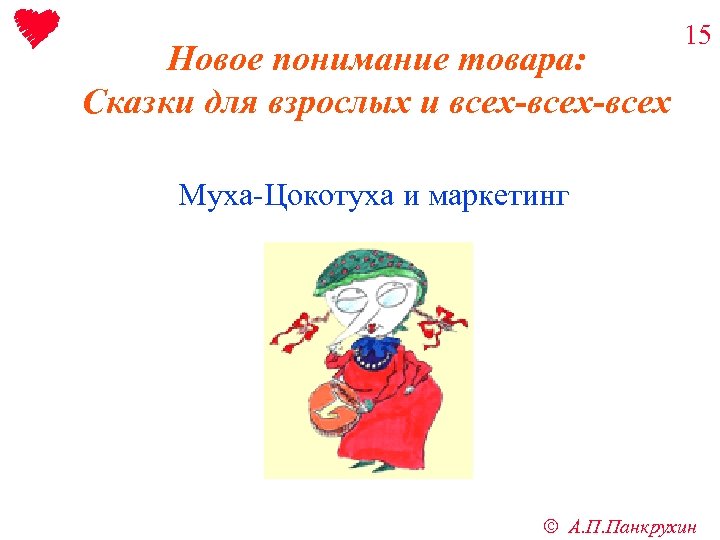 15

Новое понимание товара: Сказки для взрослых и всех-всех-всех

Муха-Цокотуха и маркетинг

© А.П.Панкрухин